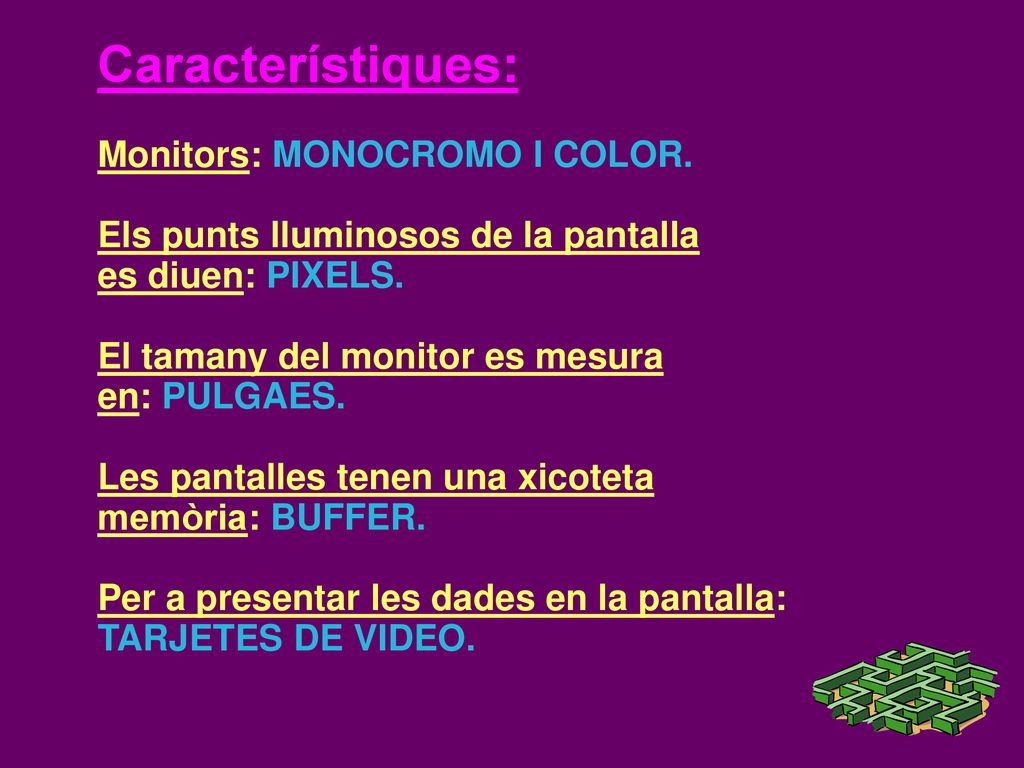 Característiques:

Monitors: MONOCROMO I COLOR.

Els punts lluminosos de la pantalla es diuen: PIXELS.

El tamany del monitor es mesura en: PULGAES.

Les pantalles tenen una xicoteta memòria: BUFFER.

Per a presentar les dades en la pantalla: TARJETES DE VIDEO.